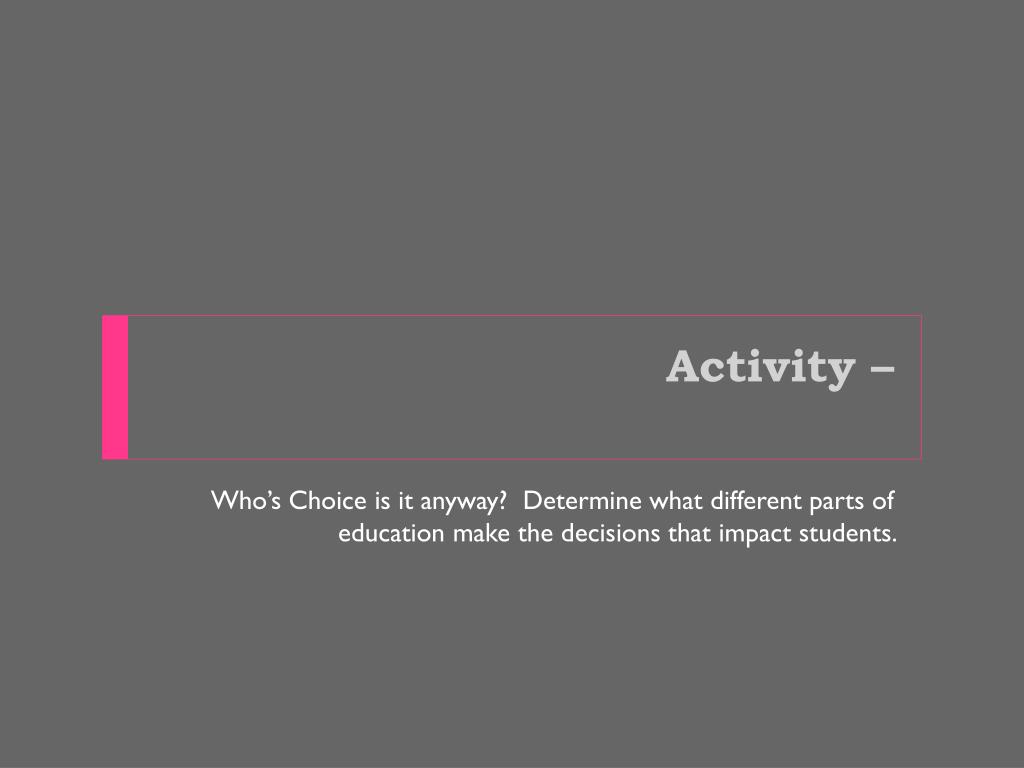 Activity –

Who’s Choice is it anyway?  Determine what different parts of education make the decisions that impact students.